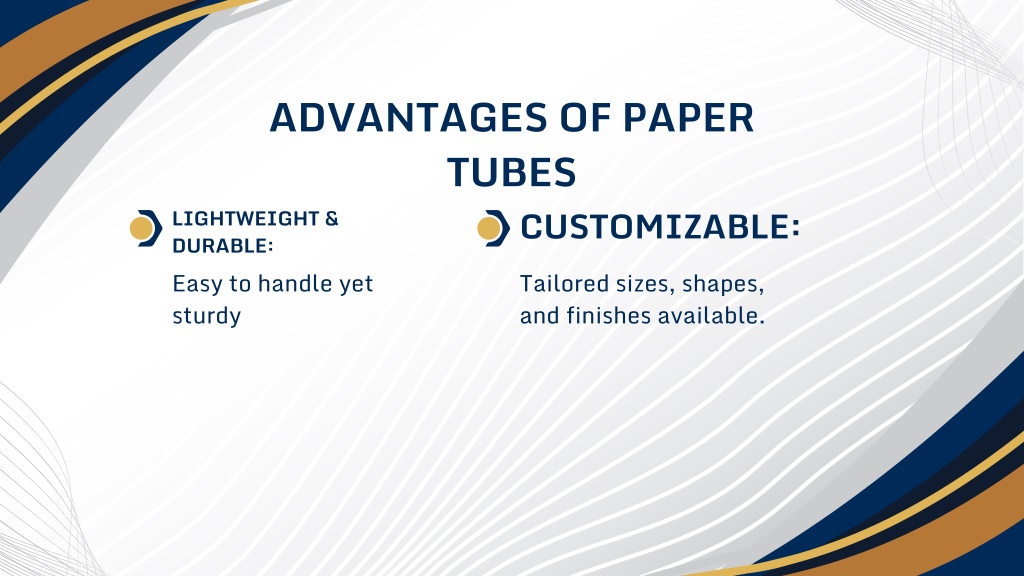 ADVANTAGES OF PAPER TUBES

LIGHTWEIGHT & DURABLE:

Easy to handle yet sturdy

CUSTOMIZABLE:

Tailored sizes, shapes, and finishes available.